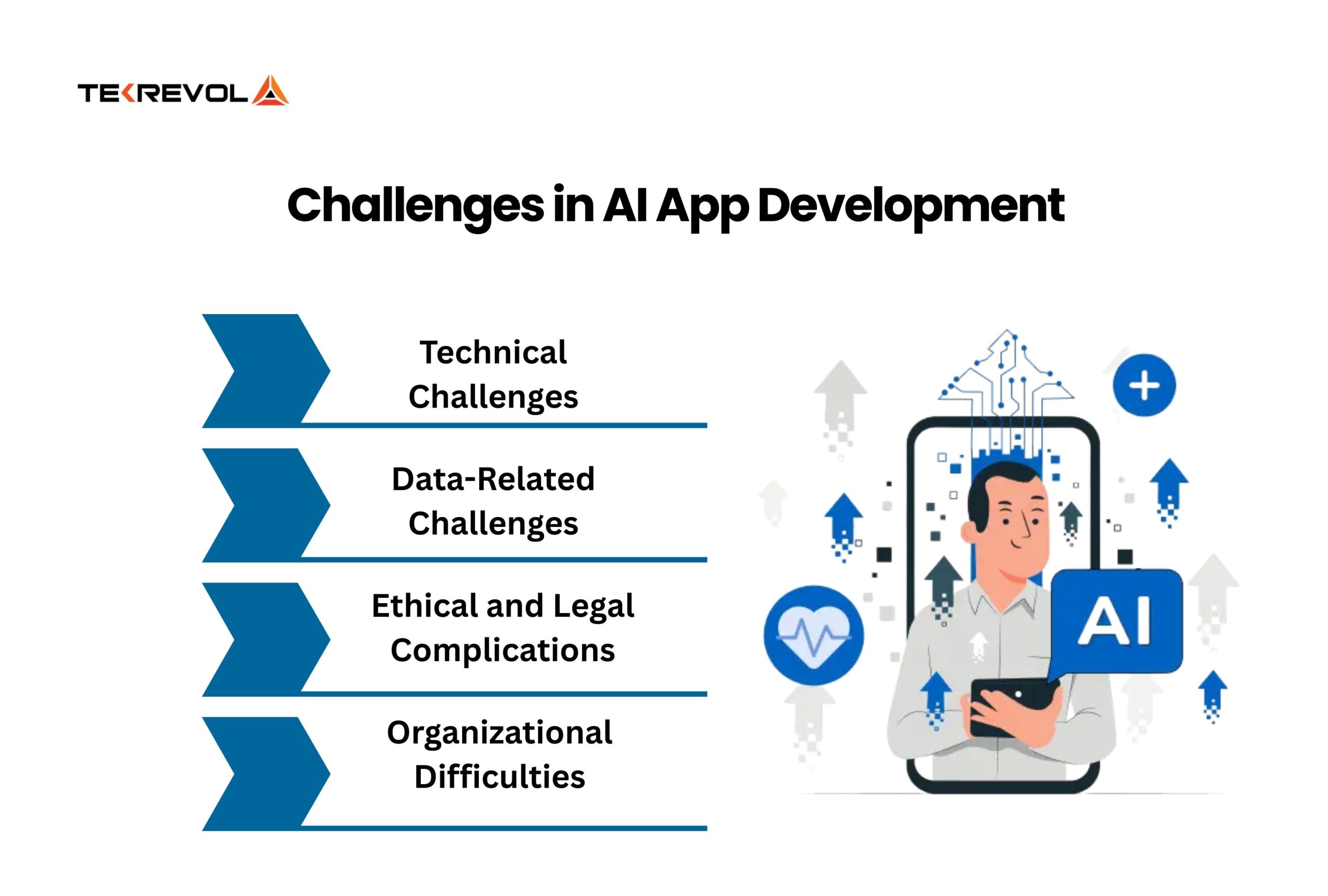 TEKREVOL

Challenges in AI App Development

Technical Challenges

Data-Related Challenges

Ethical and Legal Complications

Organizational Difficulties

AI